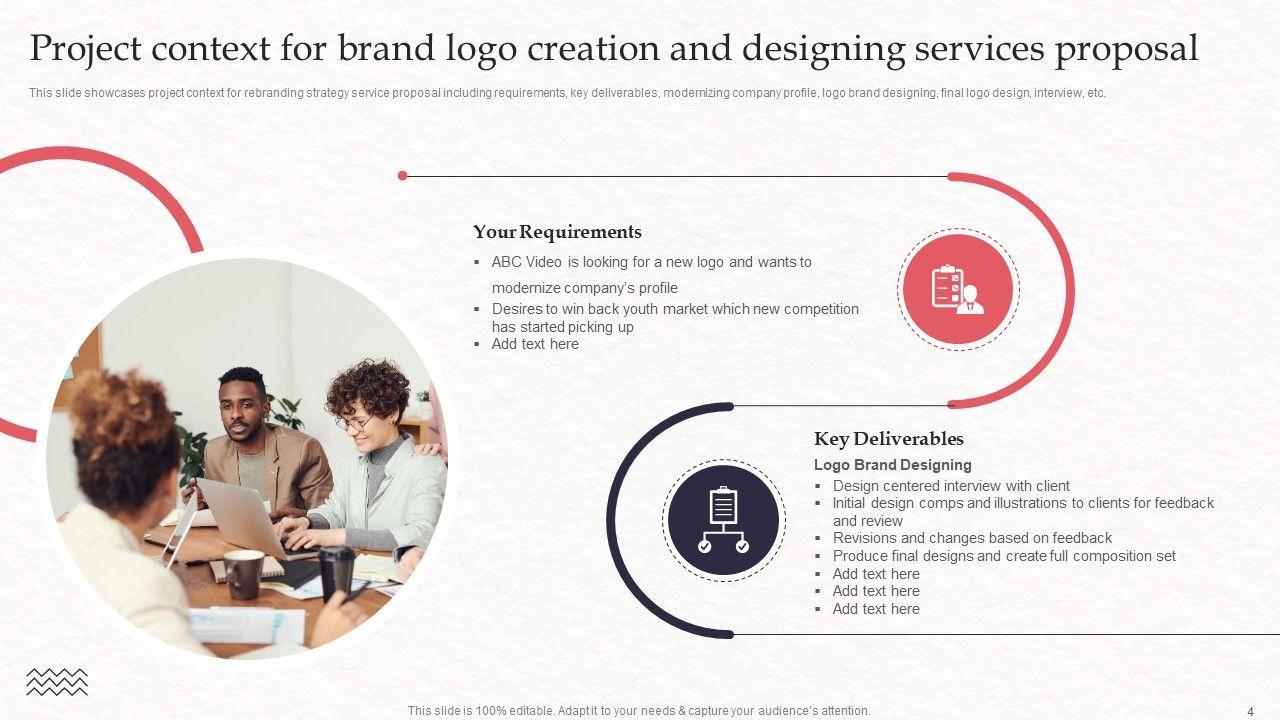 Project context for brand logo creation and designing services proposal

This slide showcases project context for rebranding strategy service proposal including requirements, key deliverables, modernizing company profile, logo brand designing, final logo design, interview, etc.

Your Requirements

▪ ABC Video is looking for a new logo and wants to modernize company's profile
▪ Desires to win back youth market which new competition has started picking up
▪ Add text here

Key Deliverables

Logo Brand Designing
▪ Design centered interview with client
▪ Initial design comps and illustrations to clients for feedback and review
▪ Revisions and changes based on feedback
▪ Produce final designs and create full composition set
▪ Add text here
▪ Add text here
▪ Add text here

This slide is 100% editable. Adapt it to your needs & capture your audience's attention.

4